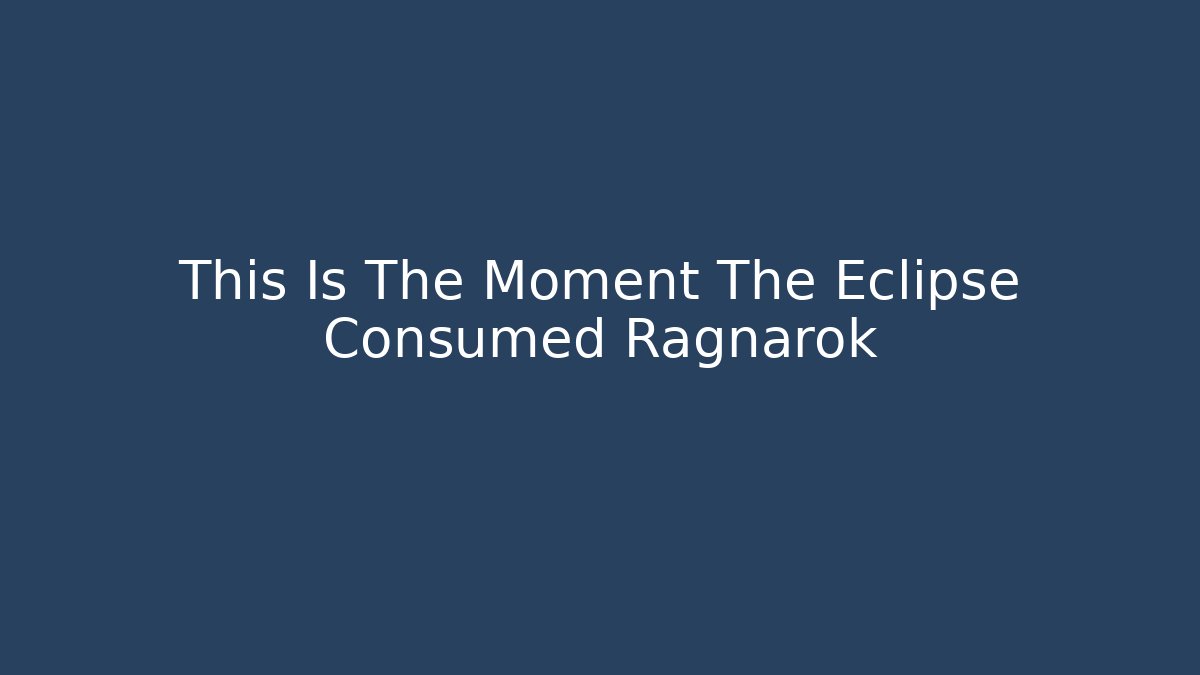 This Is The Moment The Eclipse Consumed Ragnarok